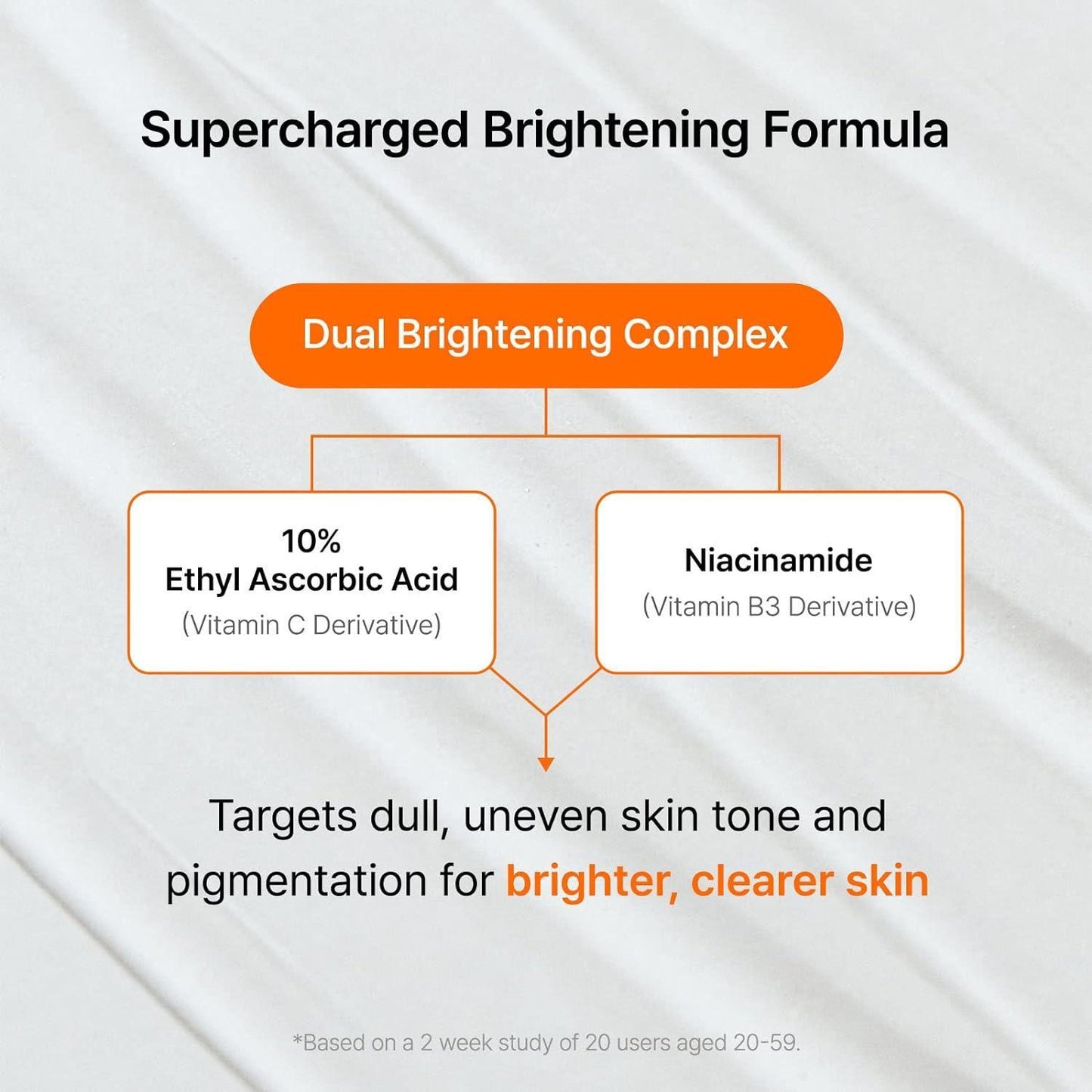 Supercharged Brightening Formula

Dual Brightening Complex

10%
Ethyl Ascorbic Acid
(Vitamin C Derivative)

Niacinamide
(Vitamin B3 Derivative)

Targets dull, uneven skin tone and pigmentation for brighter, clearer skin

*Based on a 2 week study of 20 users aged 20-59.